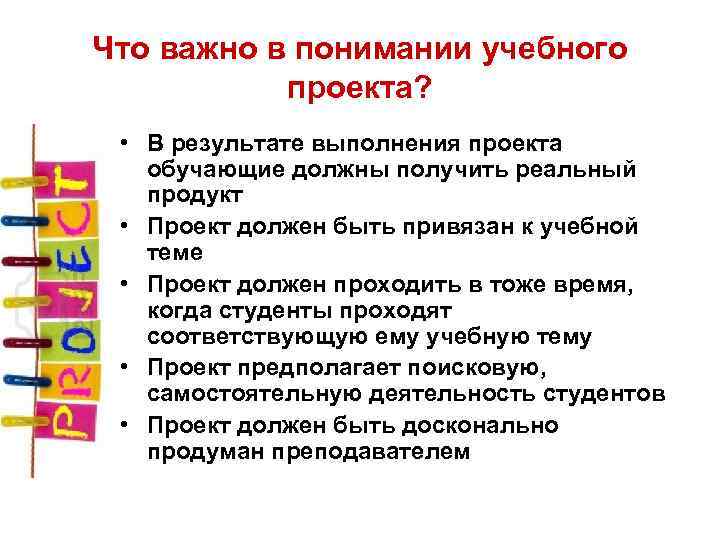 Что важно в понимании учебного проекта?

PROJECT

• В результате выполнения проекта обучающие должны получить реальный продукт
• Проект должен быть привязан к учебной теме
• Проект должен проходить в тоже время, когда студенты проходят соответствующую ему учебную тему
• Проект предполагает поисковую, самостоятельную деятельность студентов
• Проект должен быть досконально продуман преподавателем